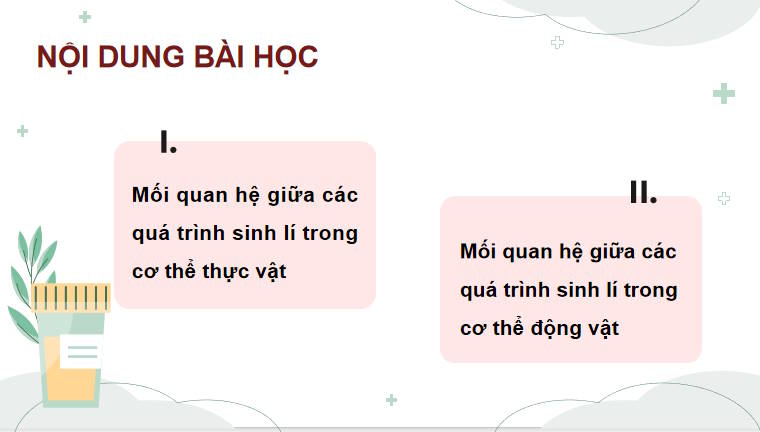 NỘI DUNG BÀI HỌC

I.

Mối quan hệ giữa các quá trình sinh lí trong cơ thể thực vật

II.

Mối quan hệ giữa các quá trình sinh lí trong cơ thể động vật